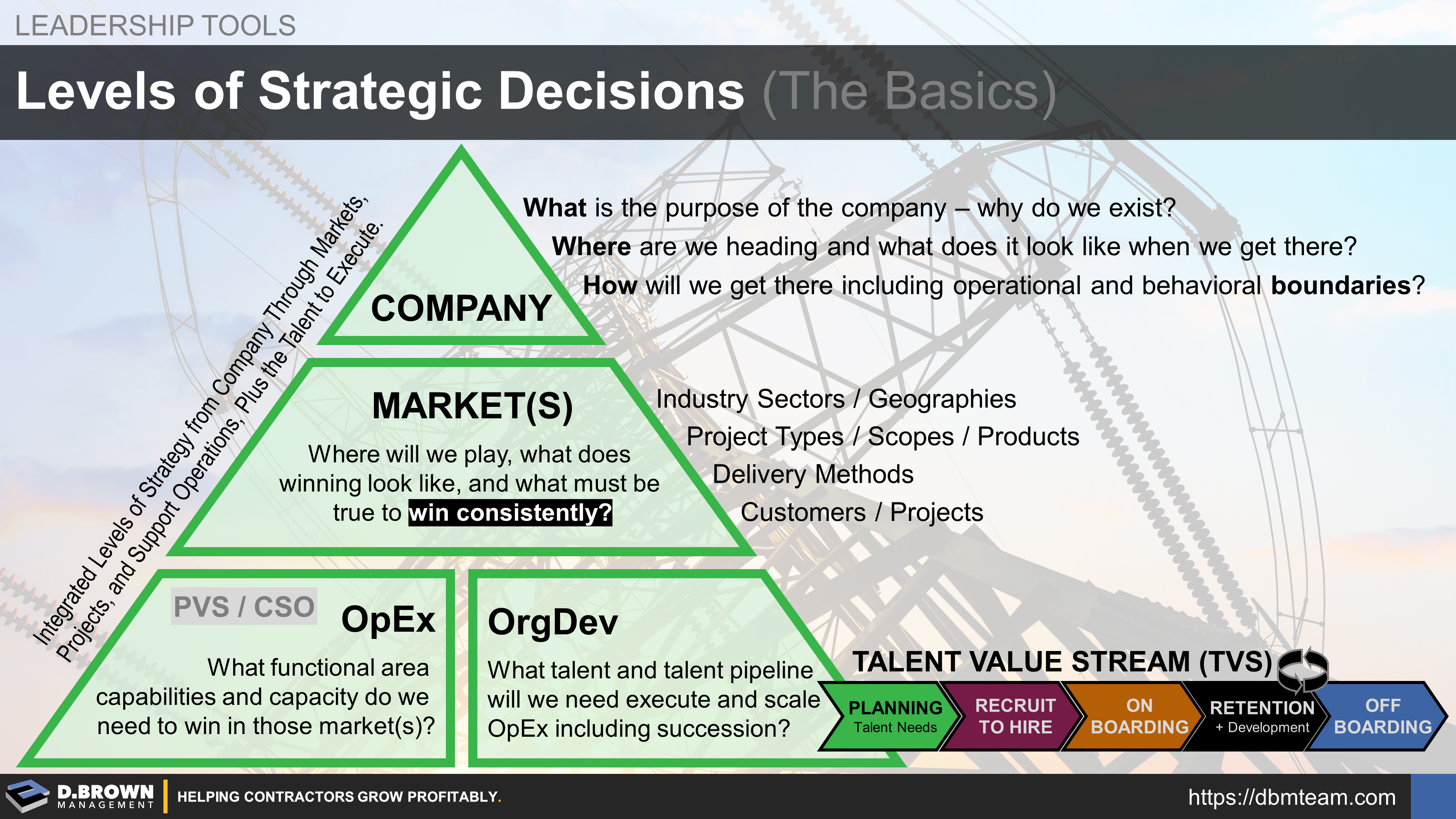 LEADERSHIP TOOLS

Levels of Strategic Decisions (The Basics)

Integrated Levels of Strategy from Company Through Markets, Projects, and Support Operations, Plus the Talent to Execute.

COMPANY

What is the purpose of the company – why do we exist?

Where are we heading and what does it look like when we get there?

How will we get there including operational and behavioral boundaries?

MARKET(S)

Where will we play, what does winning look like, and what must be true to win consistently?

Industry Sectors / Geographies

Project Types / Scopes / Products

Delivery Methods

Customers / Projects

PVS / CSO

OpEx

What functional area capabilities and capacity do we need to win in those market(s)?

OrgDev

What talent and talent pipeline will we need execute and scale OpEx including succession?

TALENT VALUE STREAM (TVS)

PLANNING
Talent Needs

RECRUIT TO HIRE

ON BOARDING

RETENTION
+ Development

OFF BOARDING

D.BROWN MANAGEMENT

HELPING CONTRACTORS GROW PROFITABLY.

https://dbmteam.com